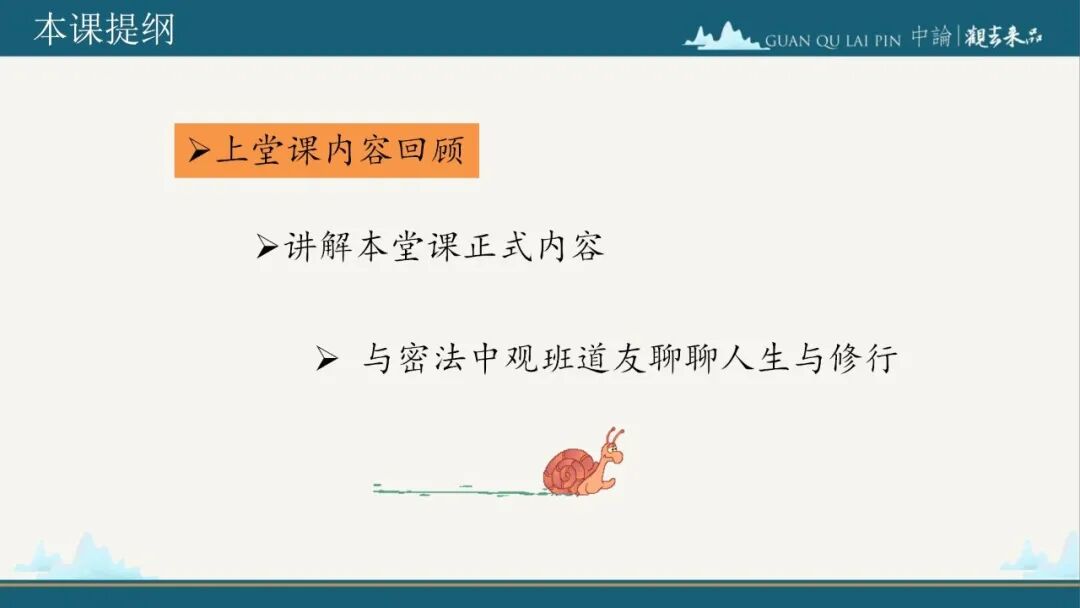 本课提纲

GUAN QU LAI PIN 中論 | 觀去來品

➢上堂课内容回顾

➢讲解本堂课正式内容

➢ 与密法中观班道友聊聊人生与修行